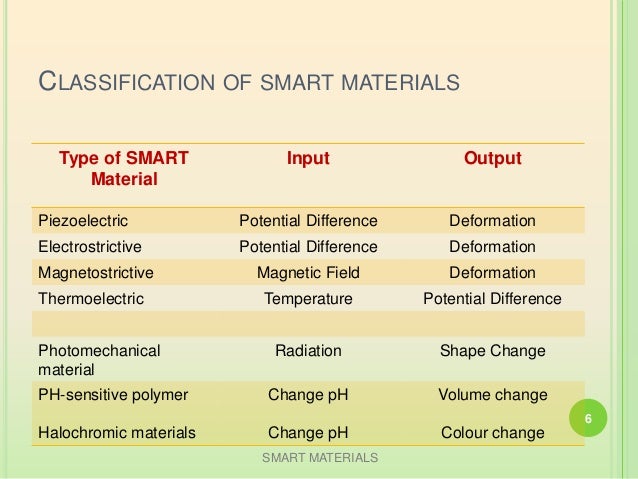 CLASSIFICATION OF SMART MATERIALS

| Type of SMART Material | Input | Output |
|---|---|---|
| Piezoelectric | Potential Difference | Deformation |
| Electrostrictive | Potential Difference | Deformation |
| Magnetostrictive | Magnetic Field | Deformation |
| Thermoelectric | Temperature | Potential Difference |
| | | |
| Photomechanical material | Radiation | Shape Change |
| PH-sensitive polymer | Change pH | Volume change |
| Halochromic materials | Change pH | Colour change |

6

SMART MATERIALS